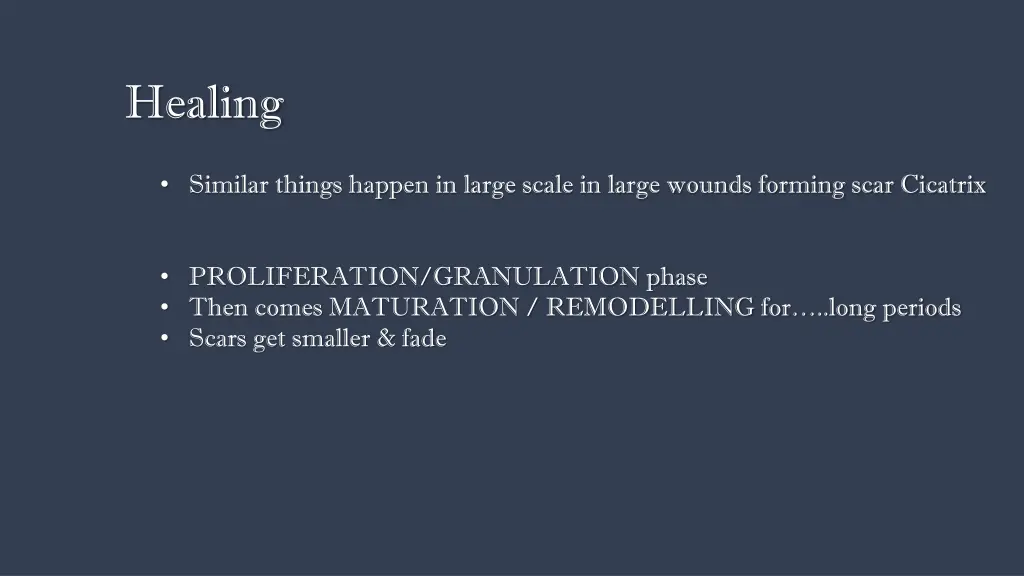 Healing

• Similar things happen in large scale in large wounds forming scar Cicatrix

• PROLIFERATION/GRANULATION phase
• Then comes MATURATION / REMODELLING for…..long periods
• Scars get smaller & fade